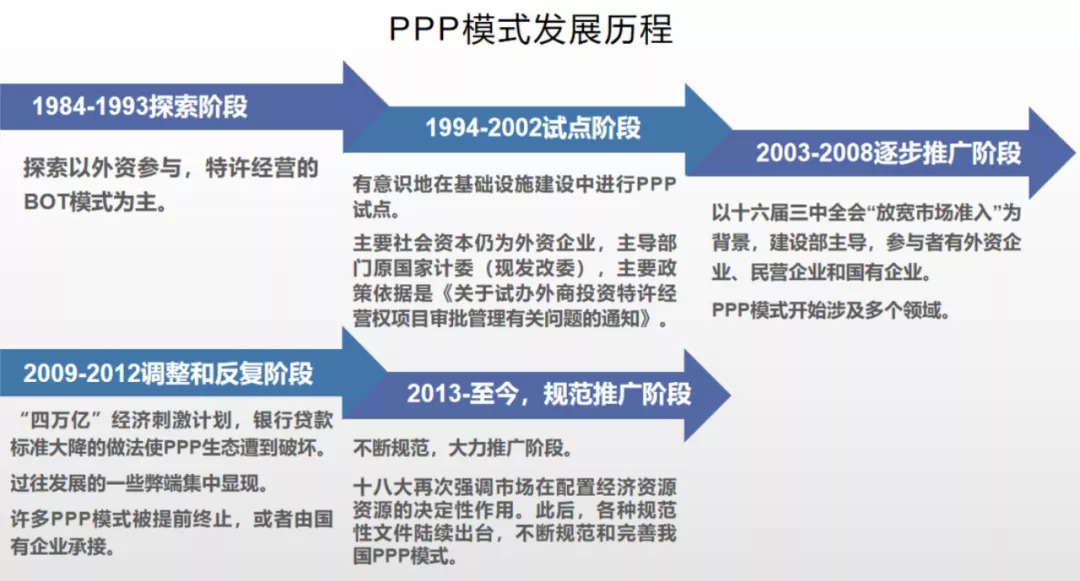 PPP模式发展历程

1984-1993探索阶段

探索以外资参与，特许经营的BOT模式为主。

1994-2002试点阶段

有意识地在基础设施建设中进行PPP试点。

主要社会资本仍为外资企业，主导部门原国家计委（现发改委），主要政策依据是《关于试办外商投资特许经营权项目审批管理有关问题的通知》。

2003-2008逐步推广阶段

以十六届三中全会“放宽市场准入”为背景，建设部主导，参与者有外资企业、民营企业和国有企业。

PPP模式开始涉及多个领域。

2009-2012调整和反复阶段

“四万亿”经济刺激计划，银行贷款标准大降的做法使PPP生态遭到破坏。

过往发展的一些弊端集中显现。

许多PPP模式被提前终止，或者由国有企业承接。

2013-至今，规范推广阶段

不断规范，大力推广阶段。

十八大再次强调市场在配置经济资源资源的决定性作用。此后，各种规范性文件陆续出台，不断规范和完善我国PPP模式。